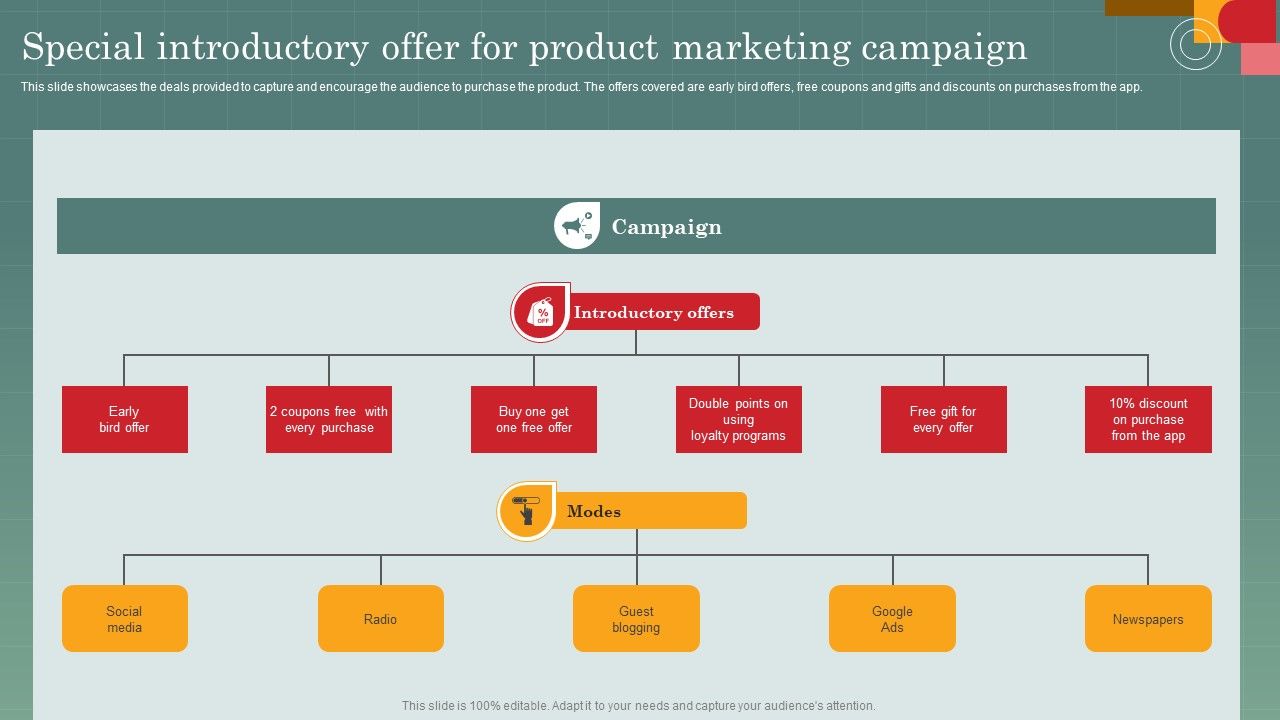 Special introductory offer for product marketing campaign

This slide showcases the deals provided to capture and encourage the audience to purchase the product. The offers covered are early bird offers, free coupons and gifts and discounts on purchases from the app.

Campaign

% OFF

Introductory offers

Early bird offer

2 coupons free with every purchase

Buy one get one free offer

Double points on using loyalty programs

Free gift for every offer

10% discount on purchase from the app

Modes

Social media

Radio

Guest blogging

Google Ads

Newspapers

This slide is 100% editable. Adapt it to your needs and capture your audience's attention.